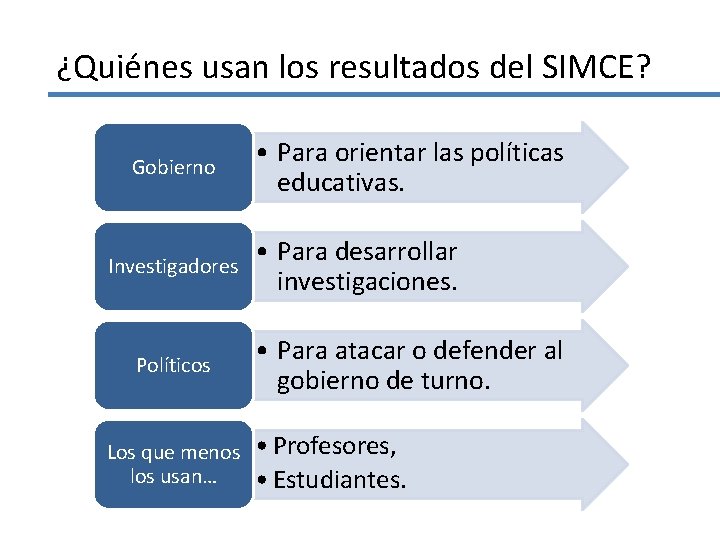 ¿Quiénes usan los resultados del SIMCE?

Gobierno

• Para orientar las políticas educativas.

Investigadores

• Para desarrollar investigaciones.

Políticos

• Para atacar o defender al gobierno de turno.

Los que menos los usan…

• Profesores,
• Estudiantes.